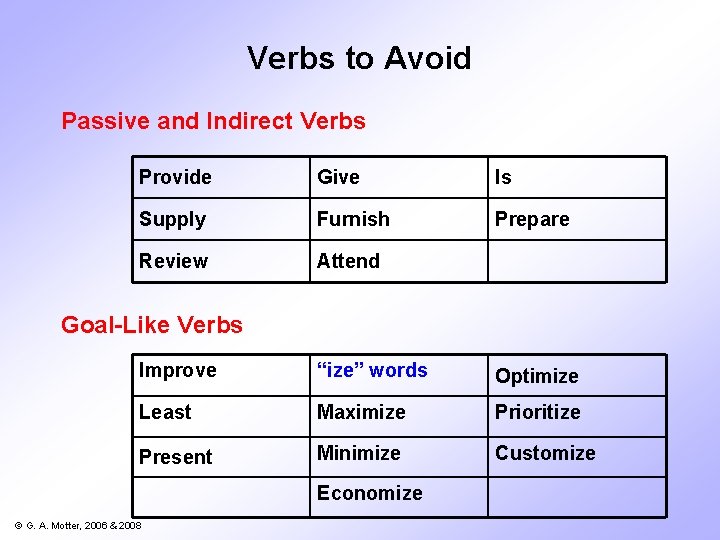 Verbs to Avoid

Passive and Indirect Verbs

| Provide | Give | Is |
|---|---|---|
| Supply | Furnish | Prepare |
| Review | Attend | |

Goal-Like Verbs

| Improve | "ize" words | Optimize |
|---|---|---|
| Least | Maximize | Prioritize |
| Present | Minimize | Customize |
| | Economize | |

© G. A. Motter, 2006 & 2008